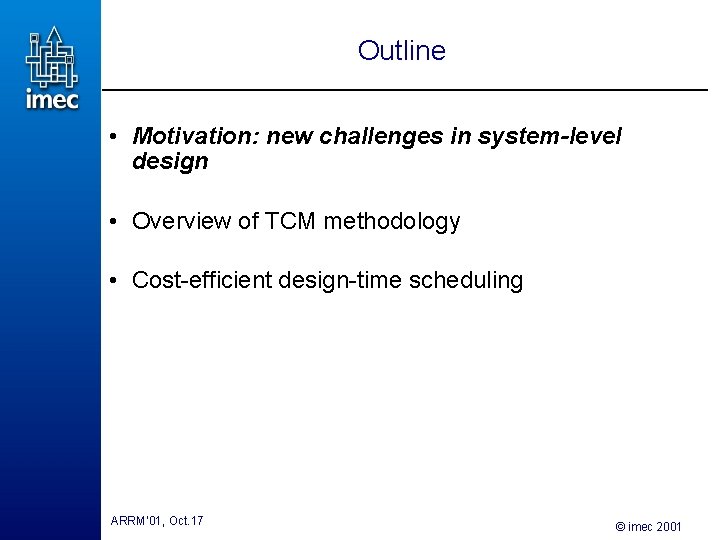 imec

Outline

• Motivation: new challenges in system-level design

• Overview of TCM methodology

• Cost-efficient design-time scheduling

ARRM'01, Oct.17

© imec 2001